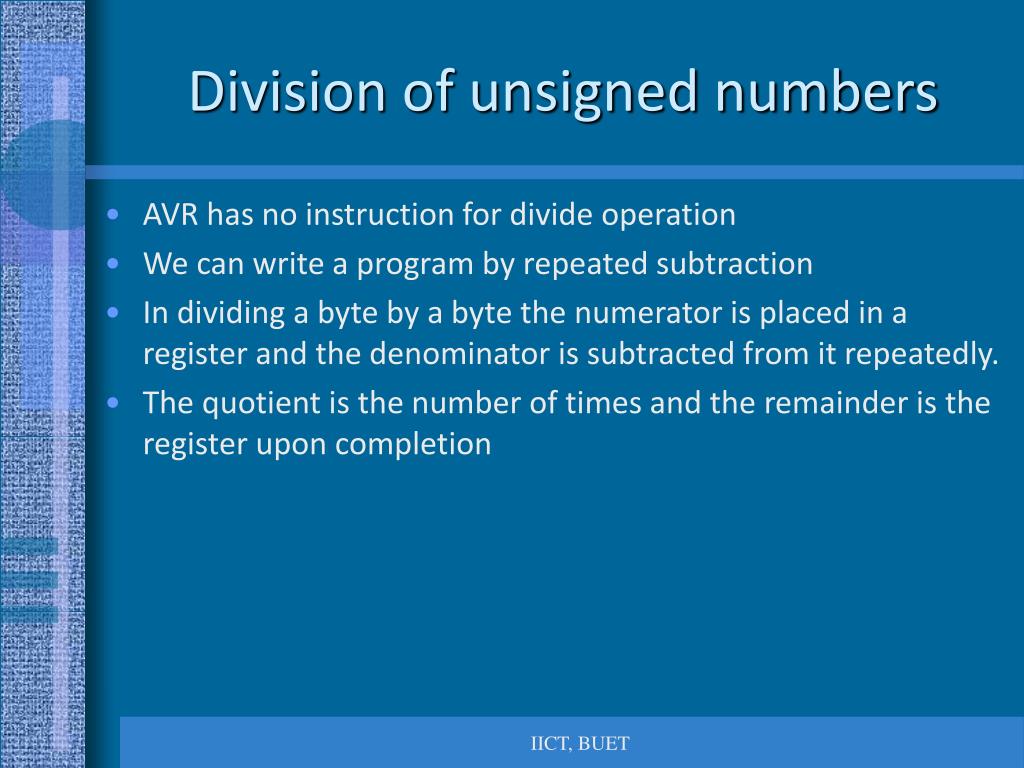 Division of unsigned numbers

• AVR has no instruction for divide operation
• We can write a program by repeated subtraction
• In dividing a byte by a byte the numerator is placed in a register and the denominator is subtracted from it repeatedly.
• The quotient is the number of times and the remainder is the register upon completion

IICT, BUET